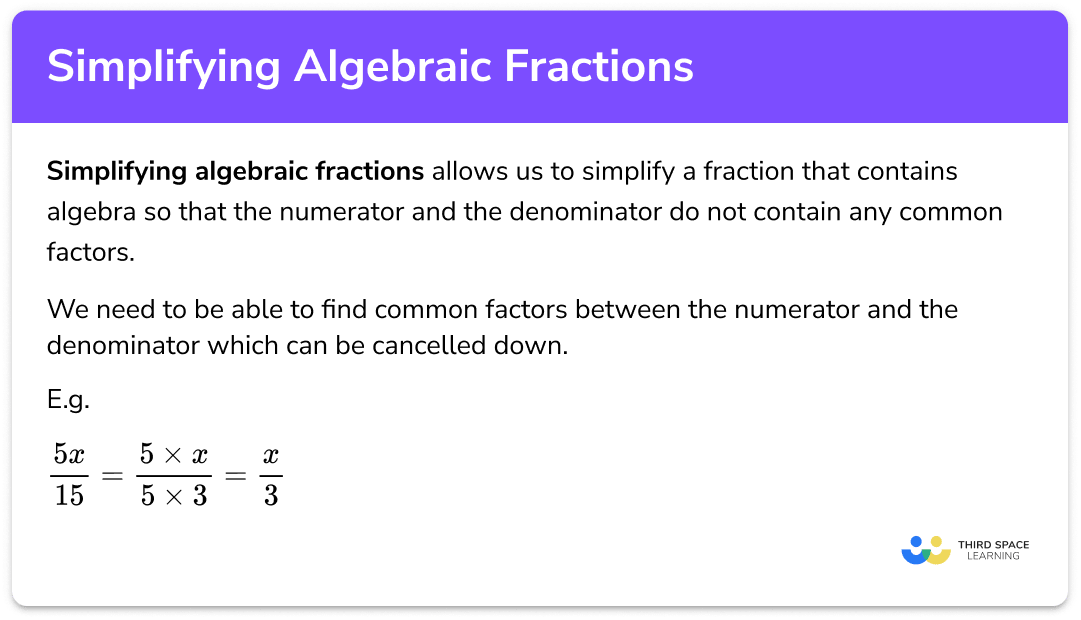 Simplifying Algebraic Fractions

Simplifying algebraic fractions allows us to simplify a fraction that contains algebra so that the numerator and the denominator do not contain any common factors.

We need to be able to find common factors between the numerator and the denominator which can be cancelled down.

E.g.

$\frac{5x}{15} = \frac{5 \times x}{5 \times 3} = \frac{x}{3}$

THIRD SPACE LEARNING